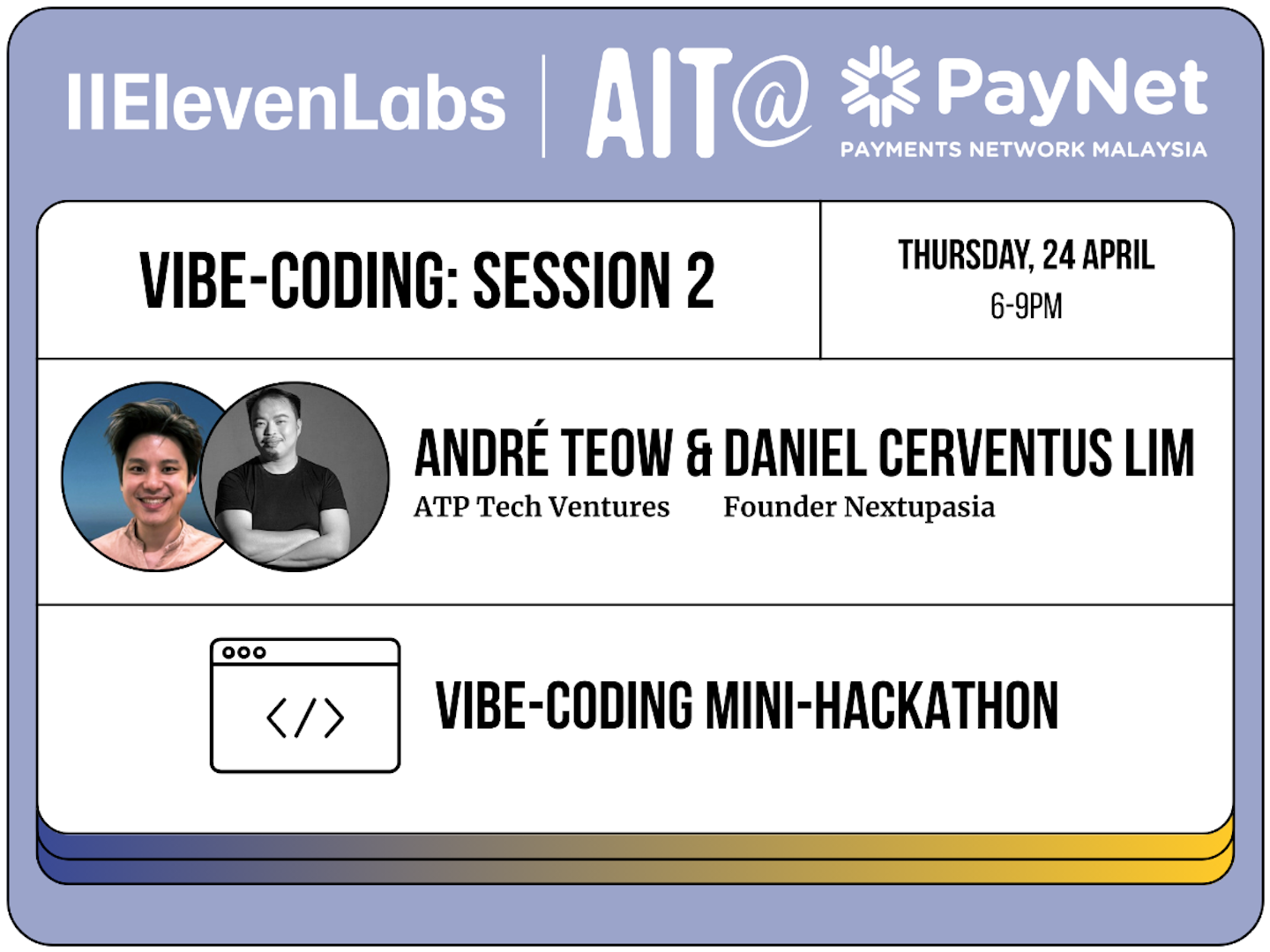 IIElevenLabs | AIT@ PayNet PAYMENTS NETWORK MALAYSIA

VIBE-CODING: SESSION 2

THURSDAY, 24 APRIL
6-9PM

ANDRÉ TEOW & DANIEL CERVENTUS LIM
ATP Tech Ventures Founder Nextupasia

</>

VIBE-CODING MINI-HACKATHON